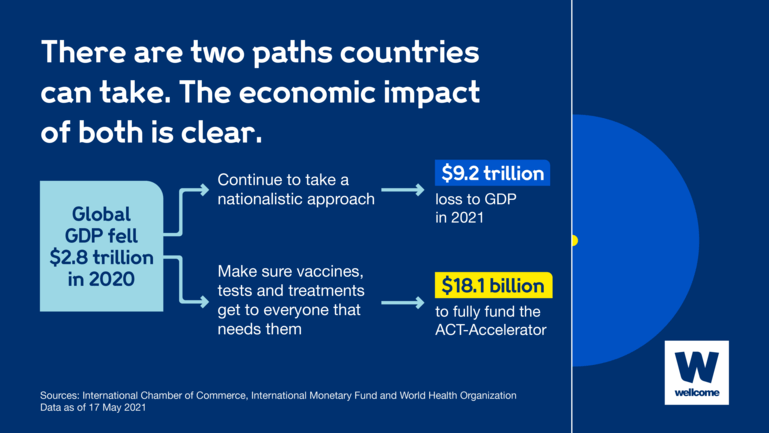 There are two paths countries can take. The economic impact of both is clear.

Global GDP fell $2.8 trillion in 2020

Continue to take a nationalistic approach

$9.2 trillion
loss to GDP in 2021

Make sure vaccines, tests and treatments get to everyone that needs them

$18.1 billion
to fully fund the ACT-Accelerator

Sources: International Chamber of Commerce, International Monetary Fund and World Health Organization
Data as of 17 May 2021

W
wellcome